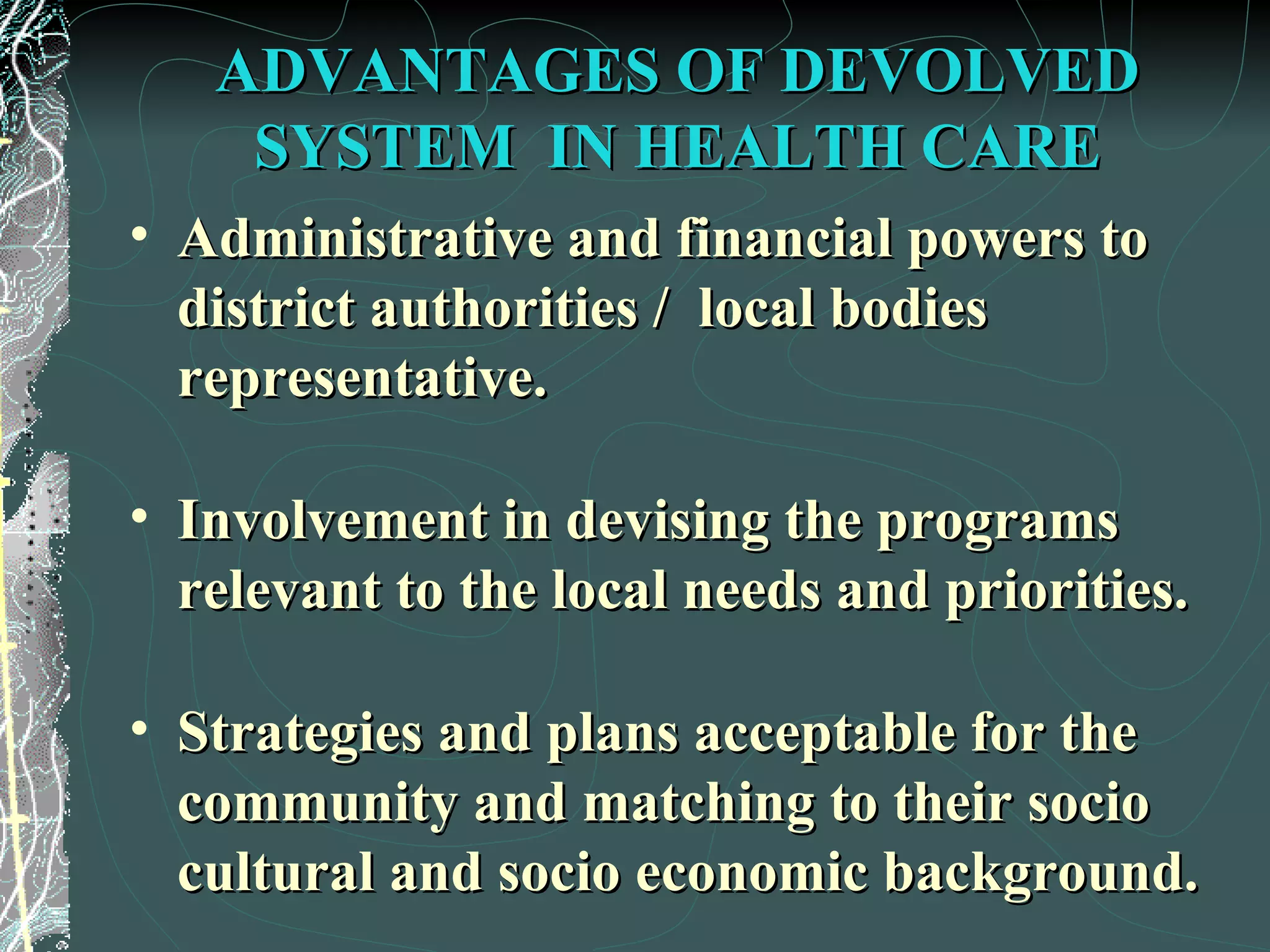 ADVANTAGES OF DEVOLVED SYSTEM IN HEALTH CARE

• Administrative and financial powers to district authorities / local bodies representative.

• Involvement in devising the programs relevant to the local needs and priorities.

• Strategies and plans acceptable for the community and matching to their socio cultural and socio economic background.